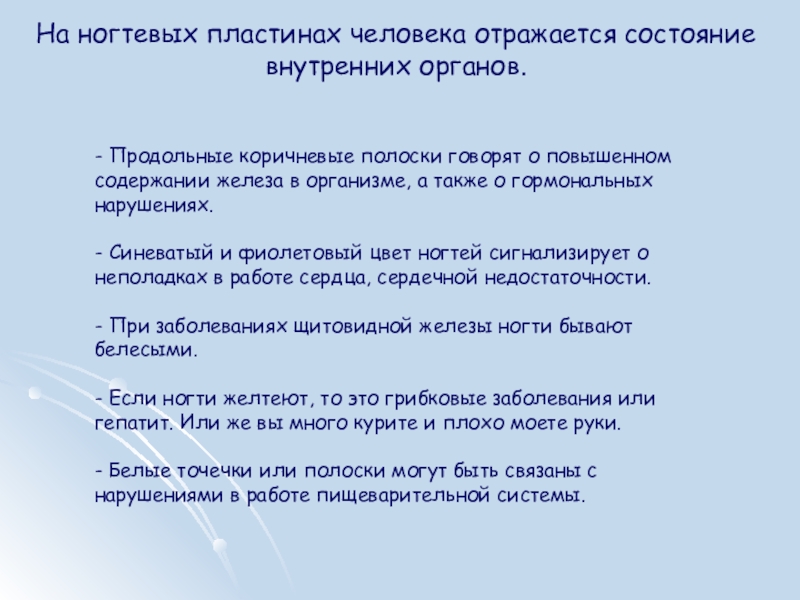 На ногтевых пластинах человека отражается состояние внутренних органов.

- Продольные коричневые полоски говорят о повышенном содержании железа в организме, а также о гормональных нарушениях.

- Синеватый и фиолетовый цвет ногтей сигнализирует о неполадках в работе сердца, сердечной недостаточности.

- При заболеваниях щитовидной железы ногти бывают белесыми.

- Если ногти желтеют, то это грибковые заболевания или гепатит. Или же вы много курите и плохо моете руки.

- Белые точечки или полоски могут быть связаны с нарушениями в работе пищеварительной системы.